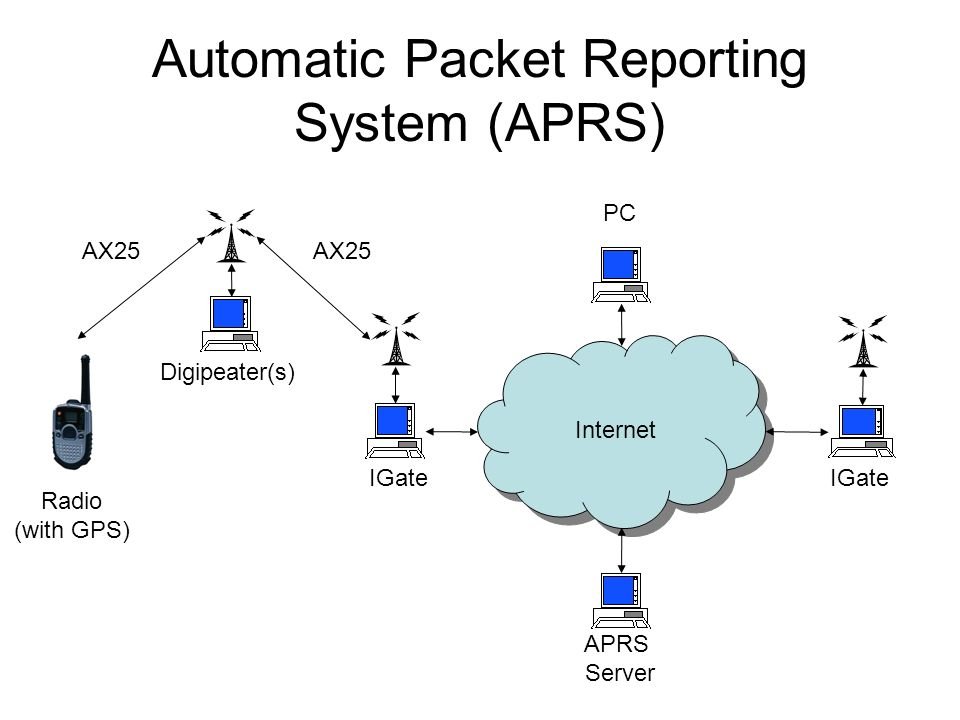 Automatic Packet Reporting System (APRS)

AX25

AX25

PC

Digipeater(s)

Internet

IGate

IGate

Radio
(with GPS)

APRS
Server